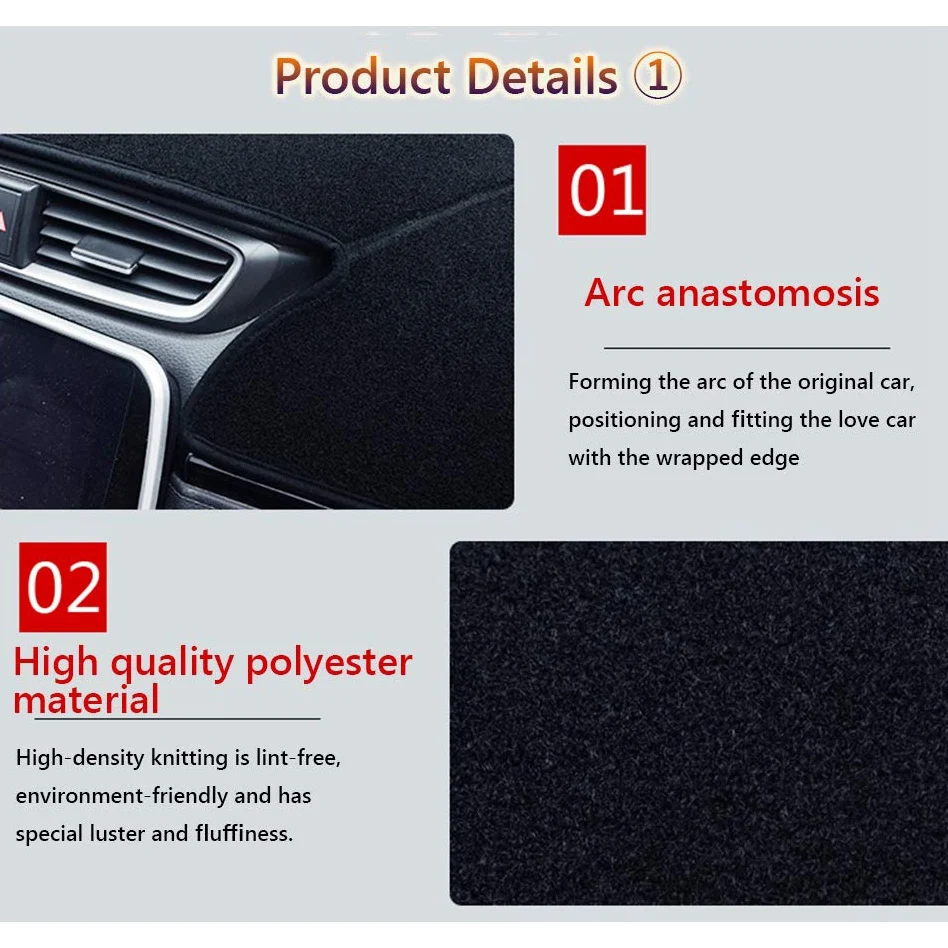 Product Details ①

01

Arc anastomosis

Forming the arc of the original car, positioning and fitting the love car with the wrapped edge

02

High quality polyester material

High-density knitting is lint-free, environment-friendly and has special luster and fluffiness.